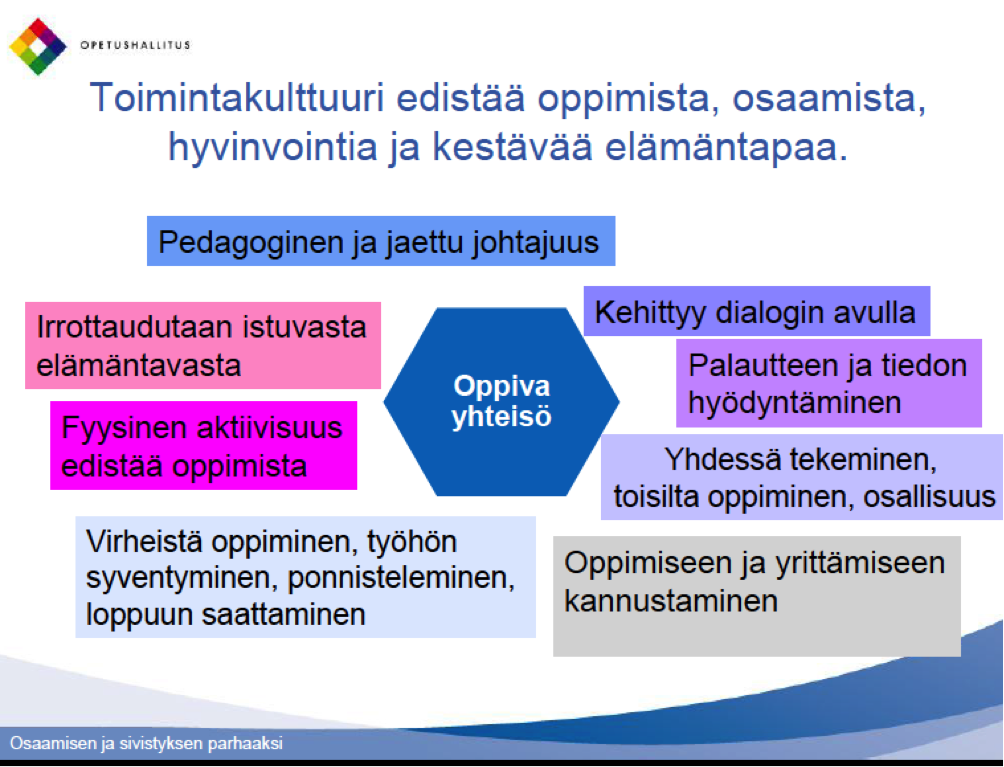 OPETUSHALLITUS

Toimintakulttuuri edistää oppimista, osaamista, hyvinvointia ja kestävää elämäntapaa.

Pedagoginen ja jaettu johtajuus

Irrottaudutaan istuvasta elämäntavasta

Fyysinen aktiivisuus edistää oppimista

Oppiva yhteisö

Kehittyy dialogin avulla

Palautteen ja tiedon hyödyntäminen

Yhdessä tekeminen, toisilta oppiminen, osallisuus

Virheistä oppiminen, työhön syventyminen, ponnisteleminen, loppuun saattaminen

Oppimiseen ja yrittämiseen kannustaminen

Osaamisen ja sivistyksen parhaaksi